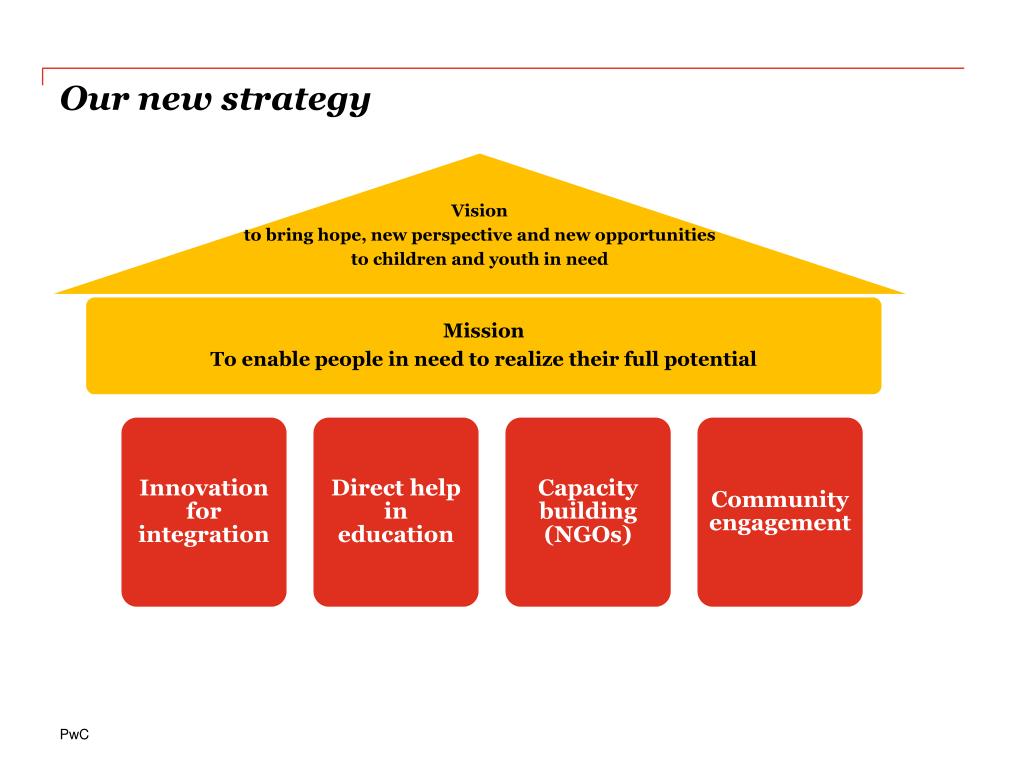 Our new strategy

Vision
to bring hope, new perspective and new opportunities to children and youth in need

Mission
To enable people in need to realize their full potential

Innovation for integration

Direct help in education

Capacity building (NGOs)

Community engagement

PwC